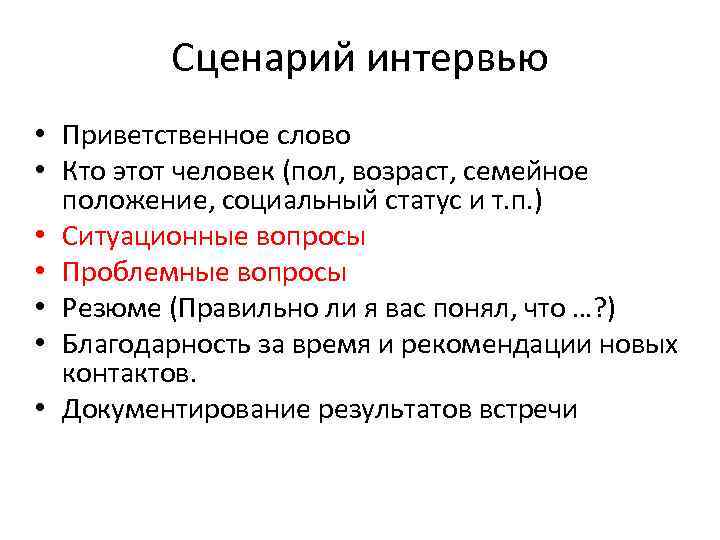 Сценарий интервью

• Приветственное слово
• Кто этот человек (пол, возраст, семейное положение, социальный статус и т.п.)
• Ситуационные вопросы
• Проблемные вопросы
• Резюме (Правильно ли я вас понял, что …?)
• Благодарность за время и рекомендации новых контактов.
• Документирование результатов встречи